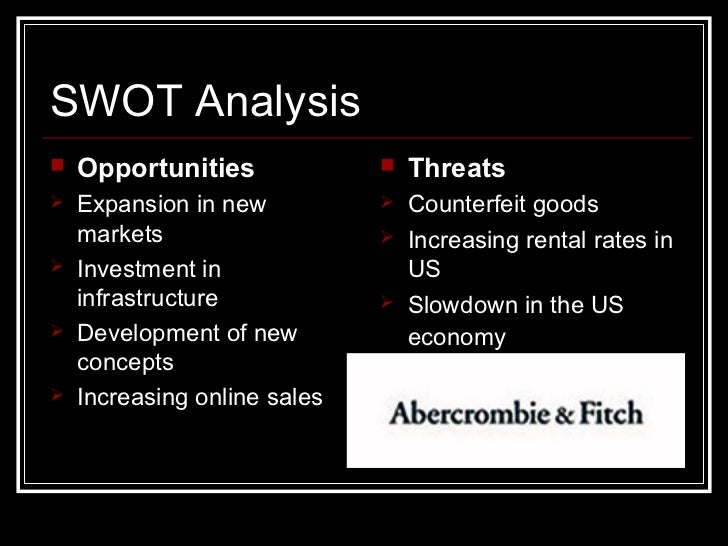 SWOT Analysis

Opportunities
Expansion in new markets
Investment in infrastructure
Development of new concepts
Increasing online sales

Threats
Counterfeit goods
Increasing rental rates in US
Slowdown in the US economy

Abercrombie & Fitch